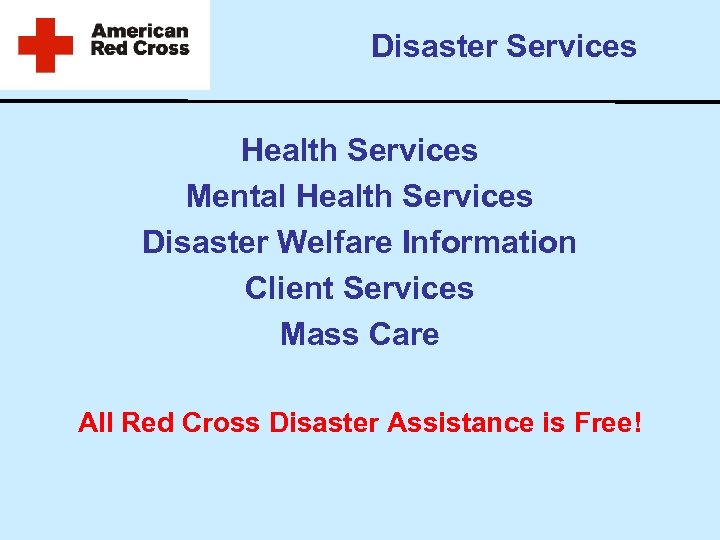 American Red Cross

Disaster Services

Health Services
Mental Health Services
Disaster Welfare Information
Client Services
Mass Care

All Red Cross Disaster Assistance is Free!